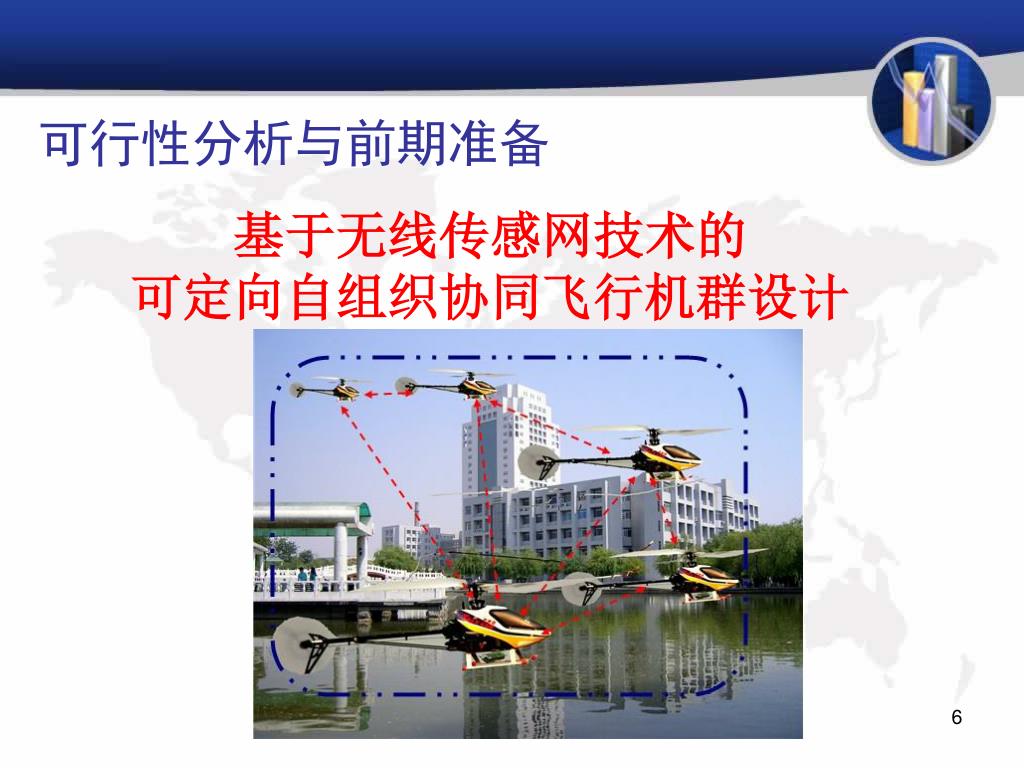 可行性分析与前期准备

基于无线传感网技术的
可定向自组织协同飞行机群设计

6